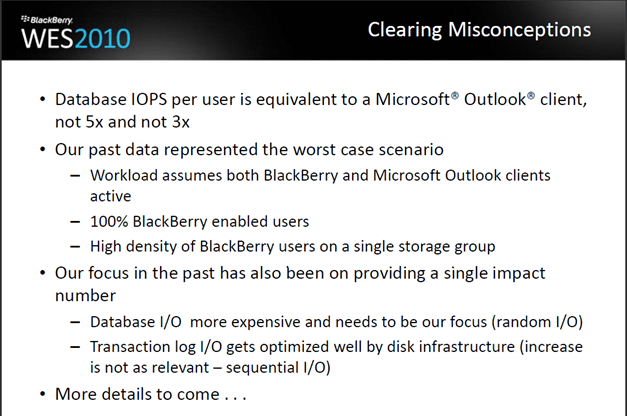 BlackBerry.
WES2010

Clearing Misconceptions

• Database IOPS per user is equivalent to a Microsoft® Outlook® client, not 5x and not 3x
• Our past data represented the worst case scenario
  – Workload assumes both BlackBerry and Microsoft Outlook clients active
  – 100% BlackBerry enabled users
  – High density of BlackBerry users on a single storage group
• Our focus in the past has also been on providing a single impact number
  – Database I/O more expensive and needs to be our focus (random I/O)
  – Transaction log I/O gets optimized well by disk infrastructure (increase is not as relevant – sequential I/O)
• More details to come . . .